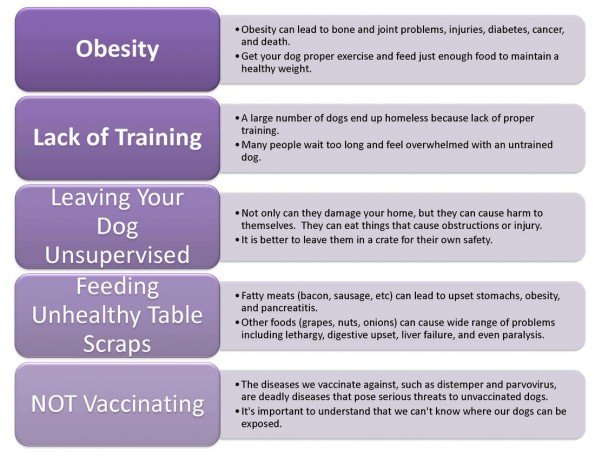 Obesity

• Obesity can lead to bone and joint problems, injuries, diabetes, cancer, and death.
• Get your dog proper exercise and feed just enough food to maintain a healthy weight.

Lack of Training

• A large number of dogs end up homeless because lack of proper training.
• Many people wait too long and feel overwhelmed with an untrained dog.

Leaving Your Dog Unsupervised

• Not only can they damage your home, but they can cause harm to themselves. They can eat things that cause obstructions or injury.
• It is better to leave them in a crate for their own safety.

Feeding Unhealthy Table Scraps

• Fatty meats (bacon, sausage, etc) can lead to upset stomachs, obesity, and pancreatitis.
• Other foods (grapes, nuts, onions) can cause wide range of problems including lethargy, digestive upset, liver failure, and even paralysis.

NOT Vaccinating

• The diseases we vaccinate against, such as distemper and parvovirus, are deadly diseases that pose serious threats to unvaccinated dogs.
• It's important to understand that we can't know where our dogs can be exposed.